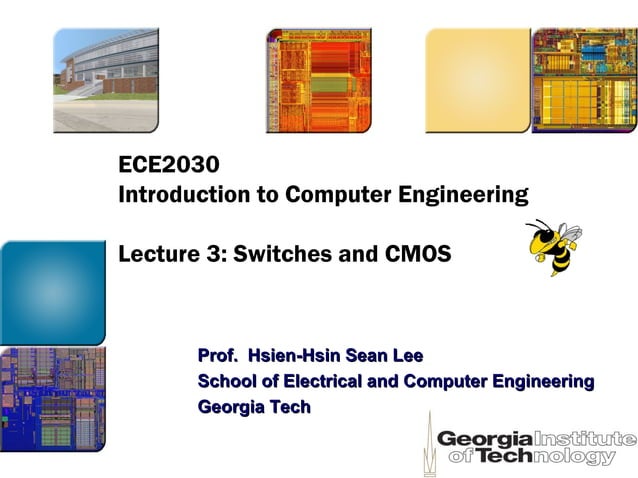 ECE2030
Introduction to Computer Engineering

Lecture 3: Switches and CMOS

Prof. Hsien-Hsin Sean Lee
School of Electrical and Computer Engineering
Georgia Tech

Georgia Institute of Technology